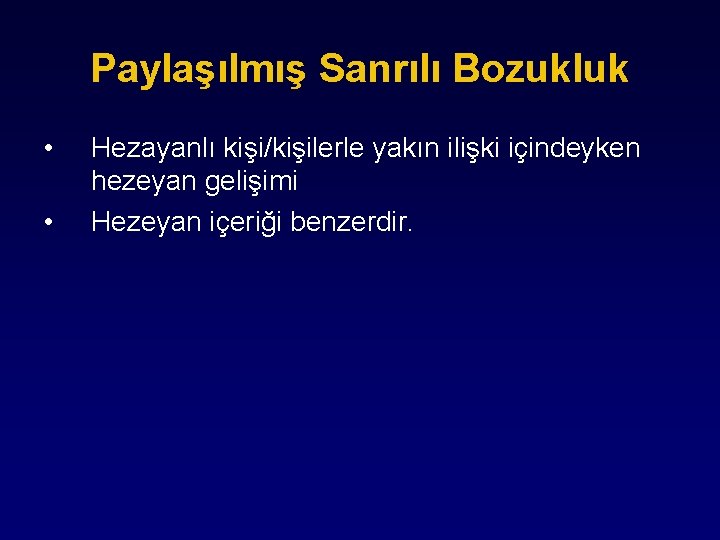 Paylaşılmış Sanrılı Bozukluk

• Hezayanlı kişi/kişilerle yakın ilişki içindeyken hezeyan gelişimi
• Hezeyan içeriği benzerdir.